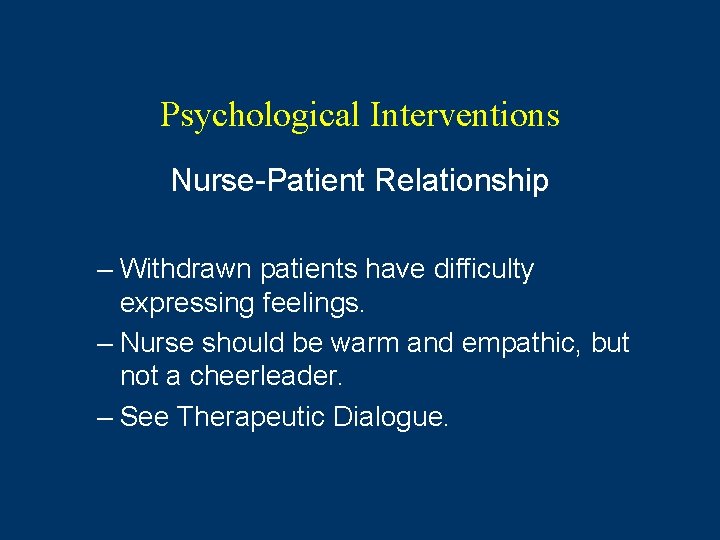 Psychological Interventions

Nurse-Patient Relationship

– Withdrawn patients have difficulty expressing feelings.

– Nurse should be warm and empathic, but not a cheerleader.

– See Therapeutic Dialogue.